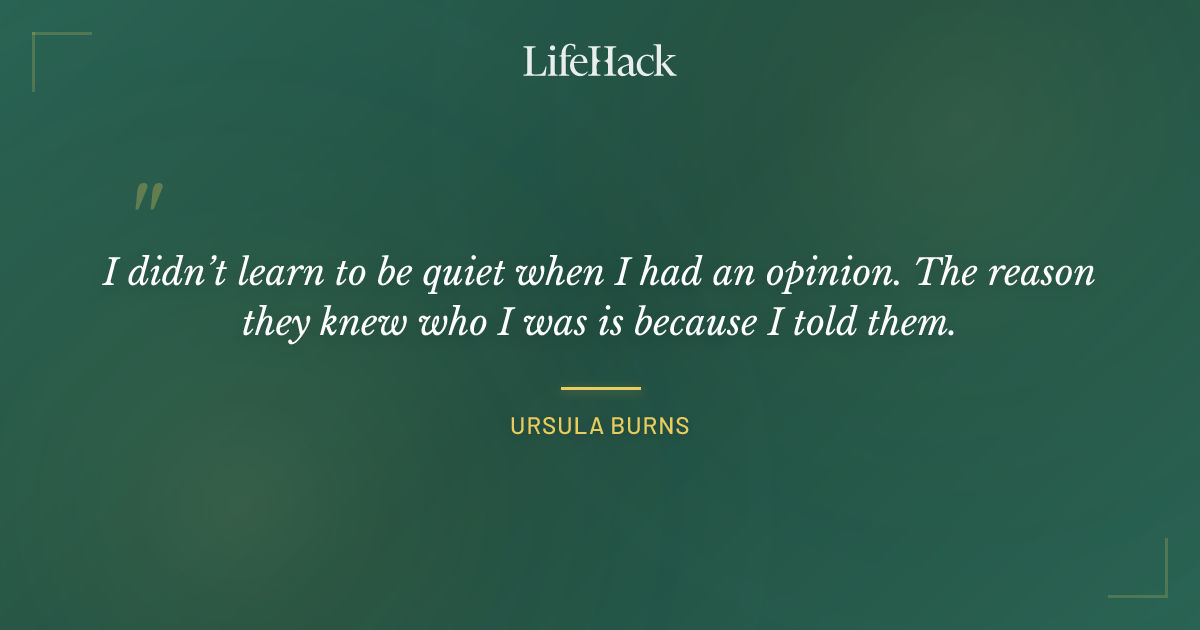 LifeHack

"

I didn't learn to be quiet when I had an opinion. The reason they knew who I was is because I told them.

URSULA BURNS